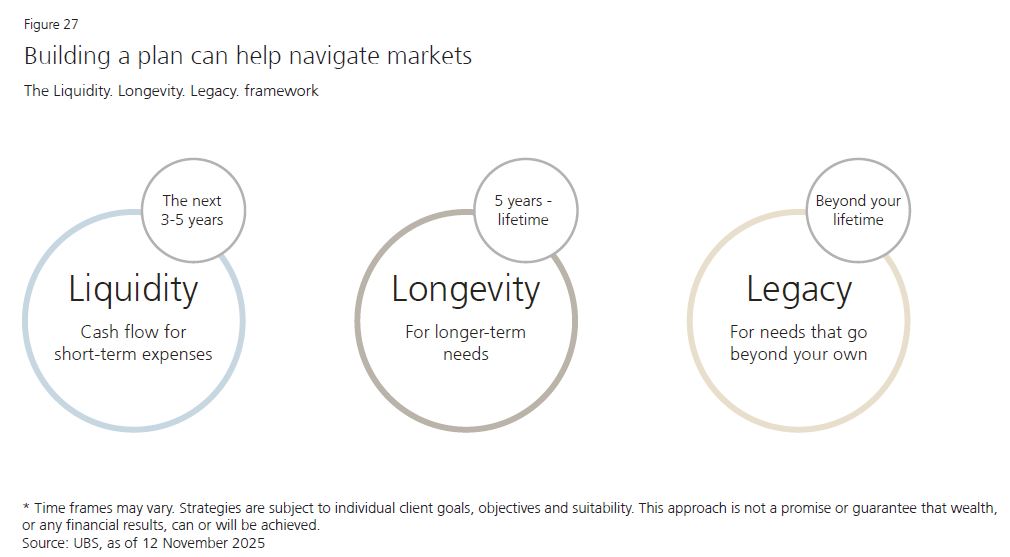 Figure 27

Building a plan can help navigate markets

The Liquidity. Longevity. Legacy. framework

The next 3-5 years

Liquidity

Cash flow for short-term expenses

5 years - lifetime

Longevity

For longer-term needs

Beyond your lifetime

Legacy

For needs that go beyond your own

* Time frames may vary. Strategies are subject to individual client goals, objectives and suitability. This approach is not a promise or guarantee that wealth, or any financial results, can or will be achieved.
Source: UBS, as of 12 November 2025